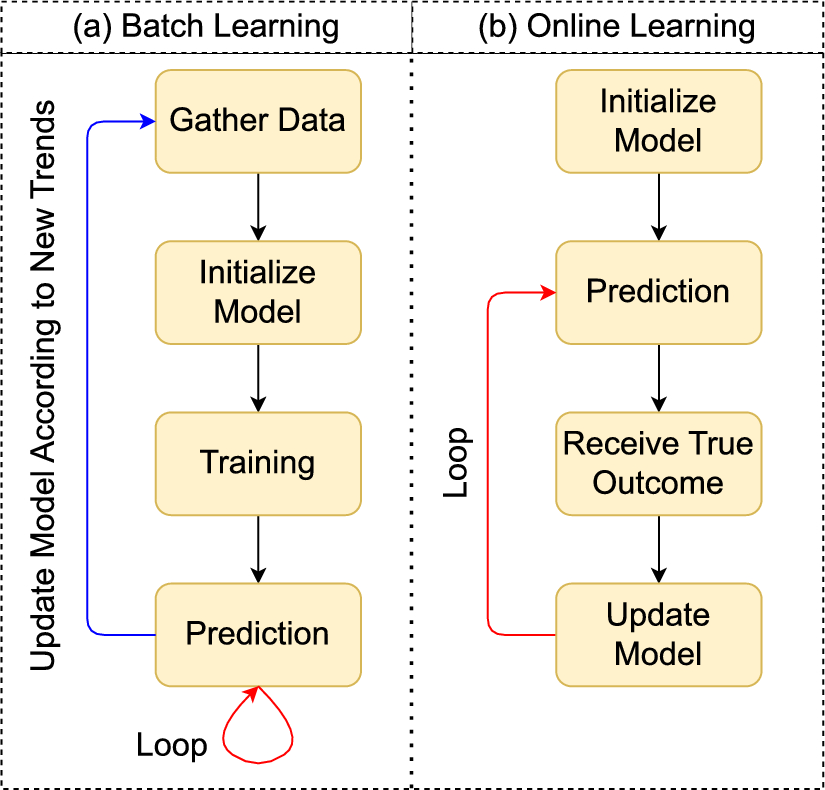 (a) Batch Learning

Update Model According to New Trends

Gather Data

Initialize Model

Training

Prediction

Loop

(b) Online Learning

Initialize Model

Prediction

Loop

Receive True Outcome

Update Model